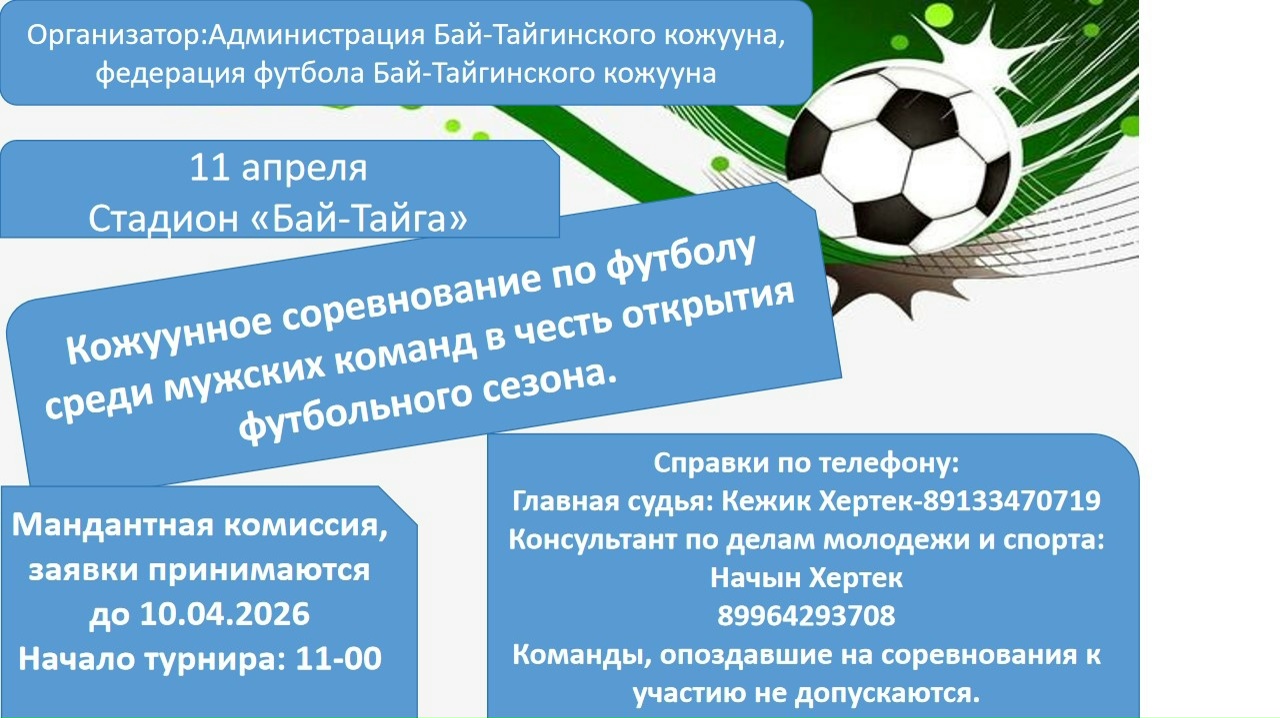 Организатор:Администрация Бай-Тайгинского кожууна, федерация футбола Бай-Тайгинского кожууна

11 апреля
Стадион «Бай-Тайга»

Кожуунное соревнование по футболу среди мужских команд в честь открытия футбольного сезона.

Мандантная комиссия, заявки принимаются до 10.04.2026
Начало турнира: 11-00

Справки по телефону:
Главная судья: Кежик Хертек-89133470719
Консультант по делам молодежи и спорта: Начын Хертек
89964293708
Команды, опоздавшие на соревнования к участию не допускаются.